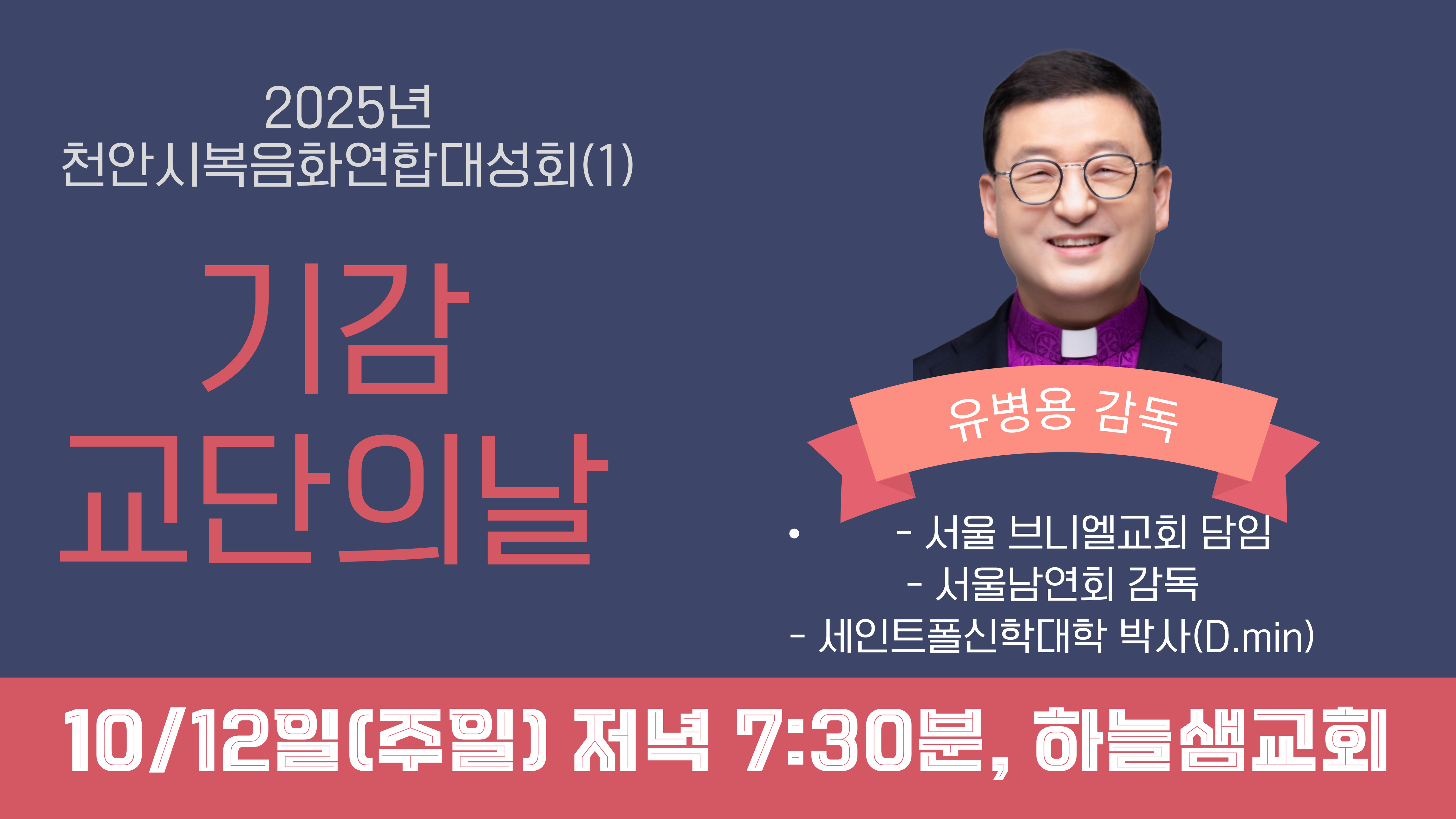 2025년
천안시복음화연합대성회(1)

기감
교단의날

유병용 감독

• - 서울 브니엘교회 담임
- 서울남연회 감독
- 세인트폴신학대학 박사(D.min)

10/12일(주일) 저녁 7:30분, 하늘샘교회